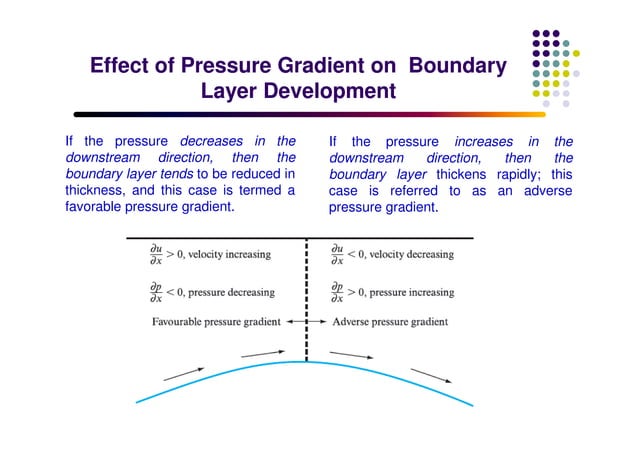 Effect of Pressure Gradient on Boundary Layer Development

If the pressure decreases in the downstream direction, then the boundary layer tends to be reduced in thickness, and this case is termed a favorable pressure gradient.

If the pressure increases in the downstream direction, then the boundary layer thickens rapidly; this case is referred to as an adverse pressure gradient.

$\frac{\partial u}{\partial x} > 0$, velocity increasing

$\frac{\partial p}{\partial x} < 0$, pressure decreasing

Favourable pressure gradient

$\frac{\partial u}{\partial x} < 0$, velocity decreasing

$\frac{\partial p}{\partial x} > 0$, pressure increasing

Adverse pressure gradient